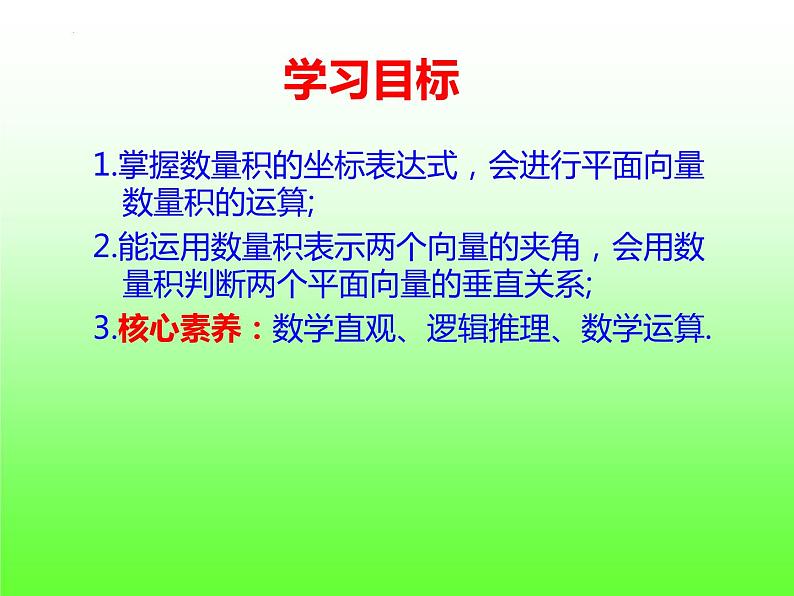 学习目标

1.掌握数量积的坐标表达式，会进行平面向量数量积的运算;

2.能运用数量积表示两个向量的夹角，会用数量积判断两个平面向量的垂直关系;

3.核心素养：数学直观、逻辑推理、数学运算.